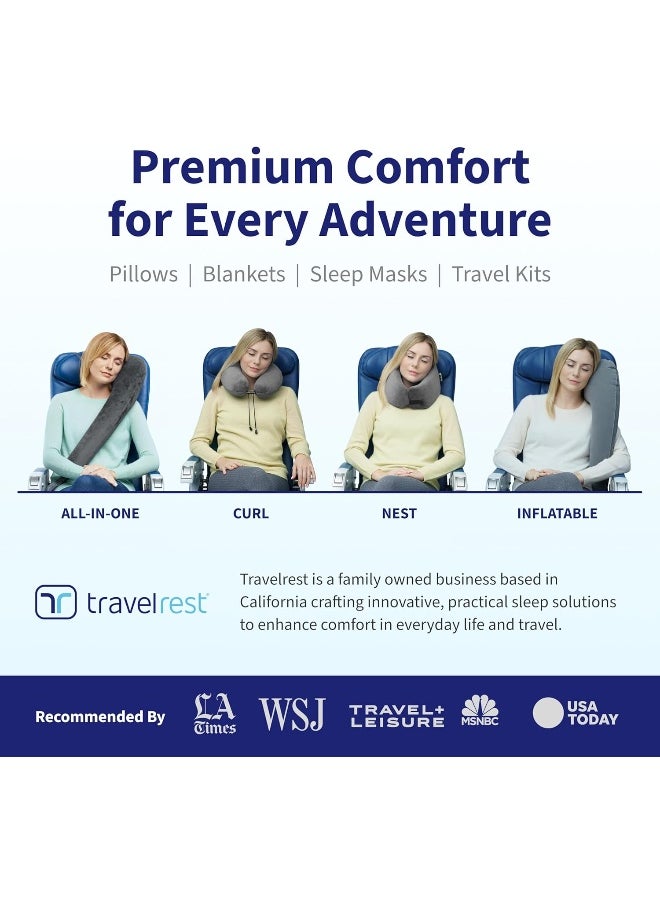 Premium Comfort for Every Adventure

Pillows | Blankets | Sleep Masks | Travel Kits

ALL-IN-ONE

CURL

NEST

INFLATABLE

travelrest

Travelrest is a family owned business based in California crafting innovative, practical sleep solutions to enhance comfort in everyday life and travel.

Recommended By

LA Times

WSJ

TRAVEL+ LEISURE

MSNBC

USA TODAY